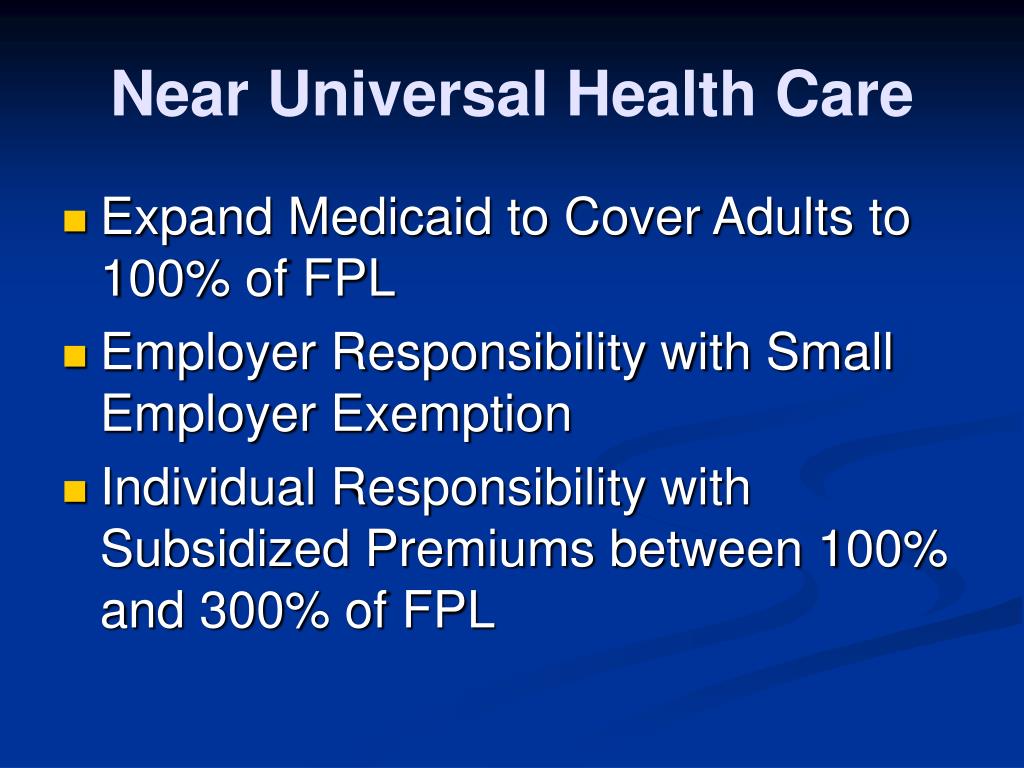 Near Universal Health Care

- Expand Medicaid to Cover Adults to 100% of FPL
- Employer Responsibility with Small Employer Exemption
- Individual Responsibility with Subsidized Premiums between 100% and 300% of FPL